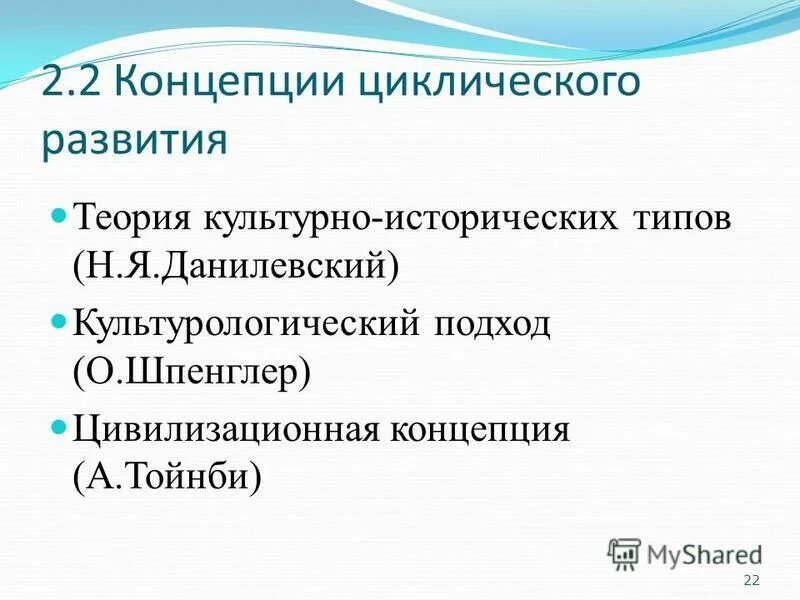 2.2 Концепции циклического развития

Теория культурно-исторических типов (Н.Я.Данилевский)

Культурологический подход (О.Шпенглер)

Цивилизационная концепция (А.Тойнби)

MyShared

22